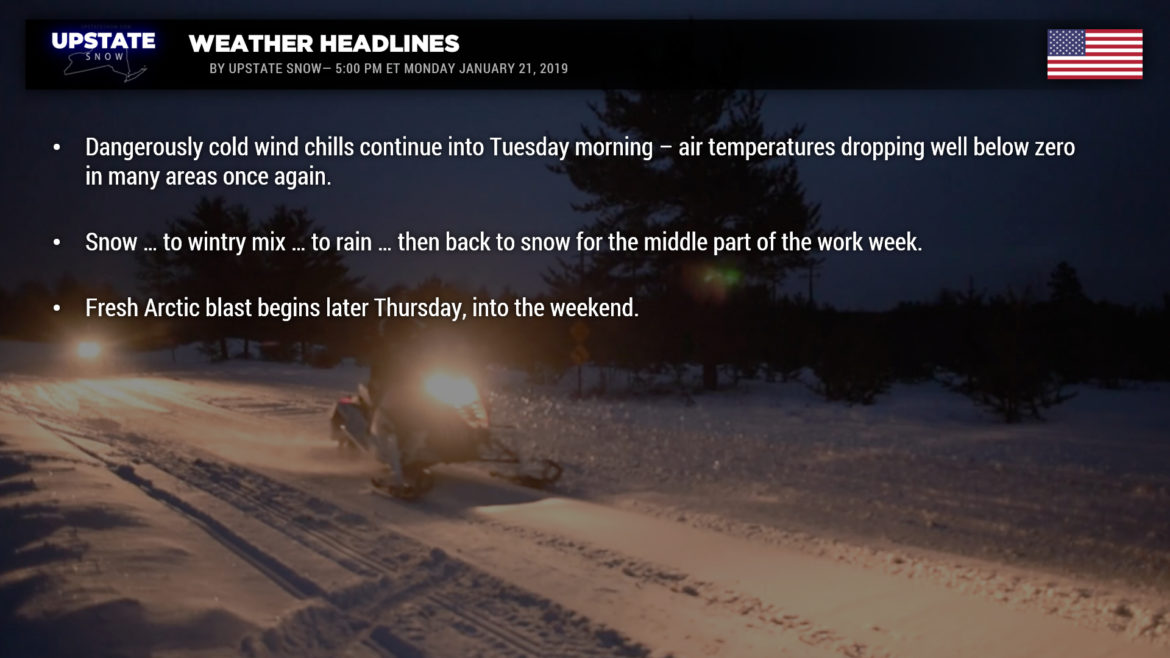 UPSTATE SNOW

WEATHER HEADLINES
BY UPSTATE SNOW— 5:00 PM ET MONDAY JANUARY 21, 2019

• Dangerously cold wind chills continue into Tuesday morning – air temperatures dropping well below zero in many areas once again.

• Snow … to wintry mix … to rain … then back to snow for the middle part of the work week.

• Fresh Arctic blast begins later Thursday, into the weekend.